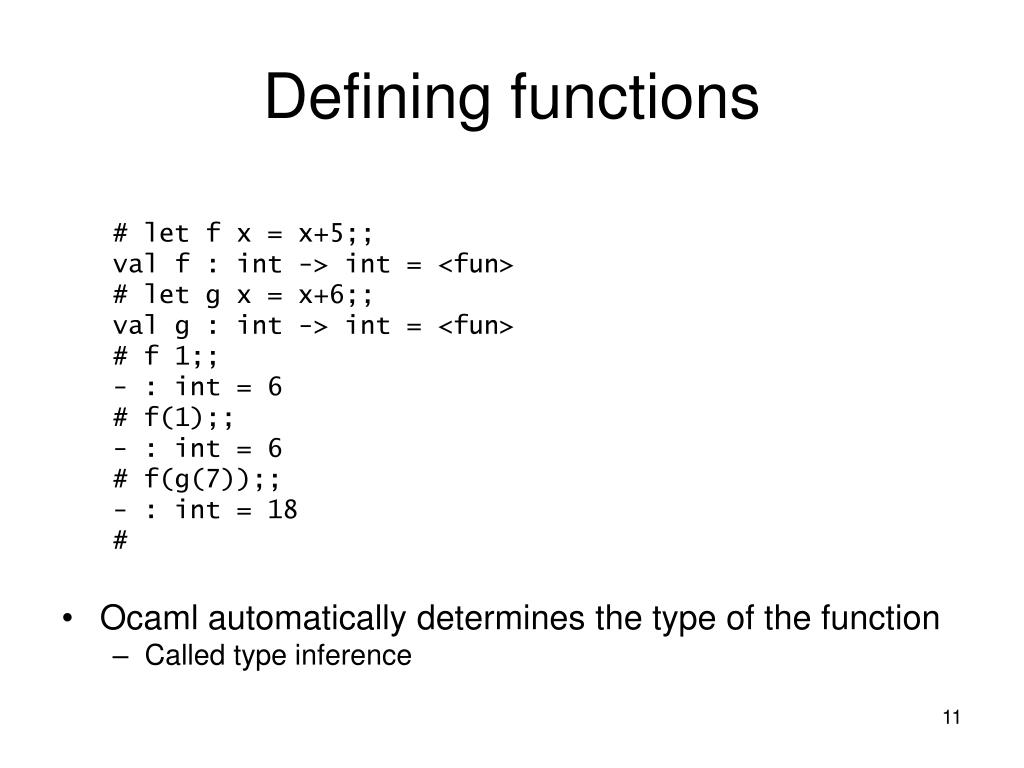 Defining functions

# let f x = x+5;;
val f : int -> int = <fun>
# let g x = x+6;;
val g : int -> int = <fun>
# f 1;;
- : int = 6
# f(1);;
- : int = 6
# f(g(7));;
- : int = 18
#

• Ocaml automatically determines the type of the function
– Called type inference

11